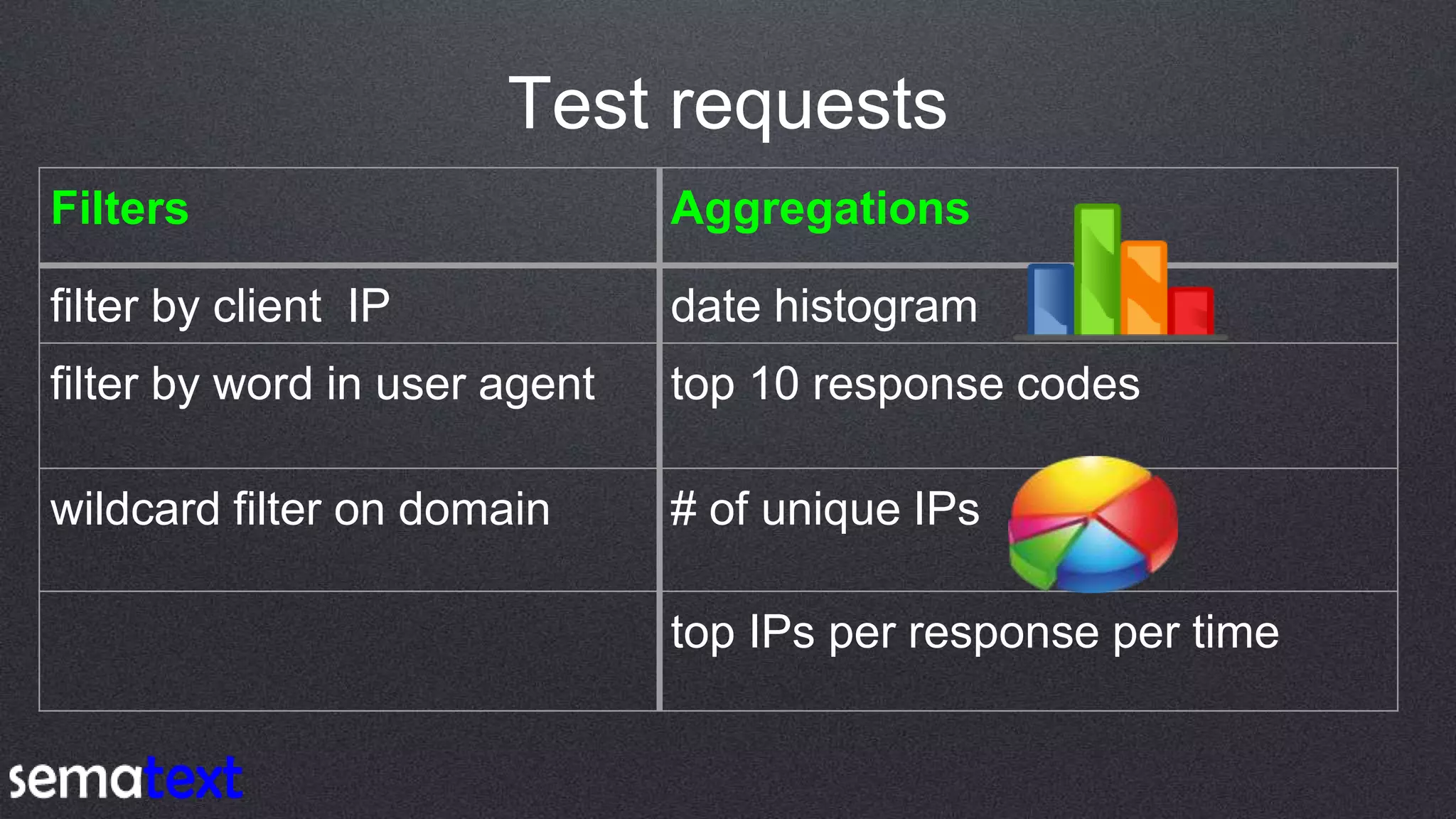 Test requests

| Filters | Aggregations |
|---|---|
| filter by client IP | date histogram |
| filter by word in user agent | top 10 response codes |
| wildcard filter on domain | # of unique IPs |
| | top IPs per response per time |

sematext